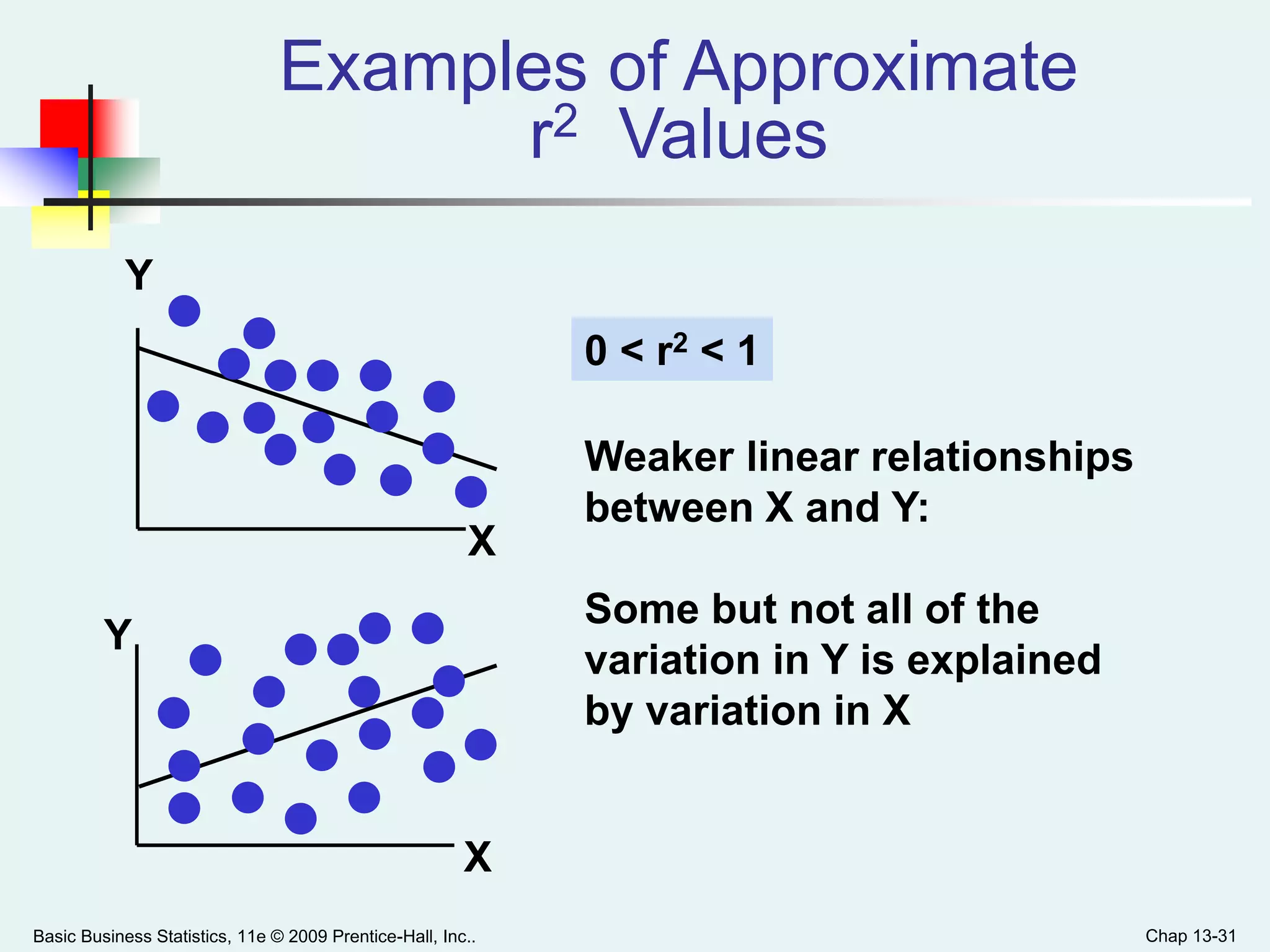 Examples of Approximate $r^2$ Values

Y

X

Y

X

$0 < r^2 < 1$

Weaker linear relationships between X and Y:

Some but not all of the variation in Y is explained by variation in X

Basic Business Statistics, 11e © 2009 Prentice-Hall, Inc..

Chap 13-31